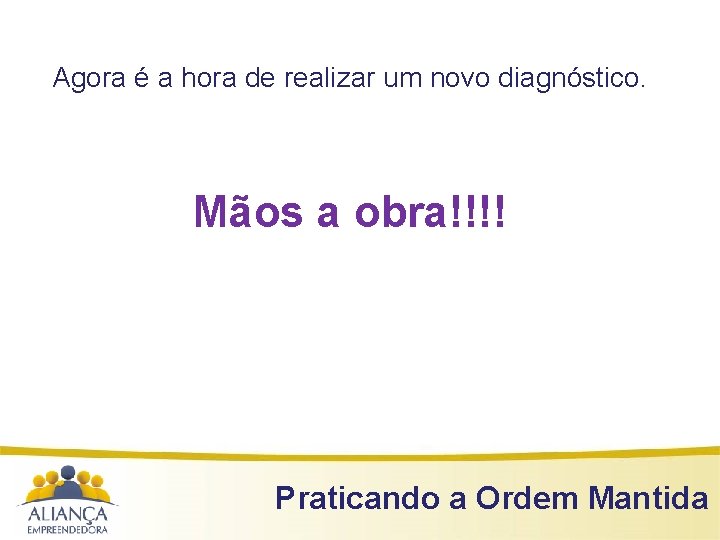 Agora é a hora de realizar um novo diagnóstico.

Mãos a obra!!!!

ALIANÇA
EMPREENDEDORA

Praticando a Ordem Mantida